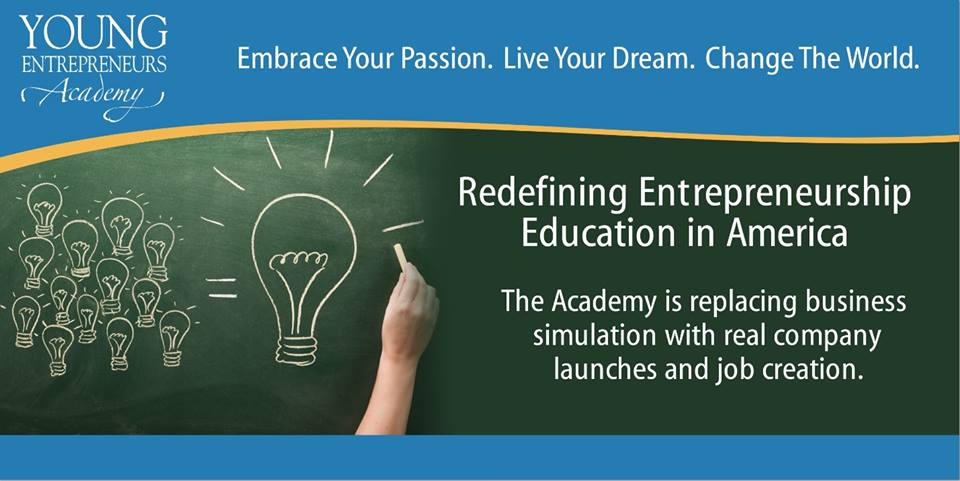 YOUNG ENTREPRENEURS Academy

Embrace Your Passion. Live Your Dream. Change The World.

Redefining Entrepreneurship Education in America

The Academy is replacing business simulation with real company launches and job creation.